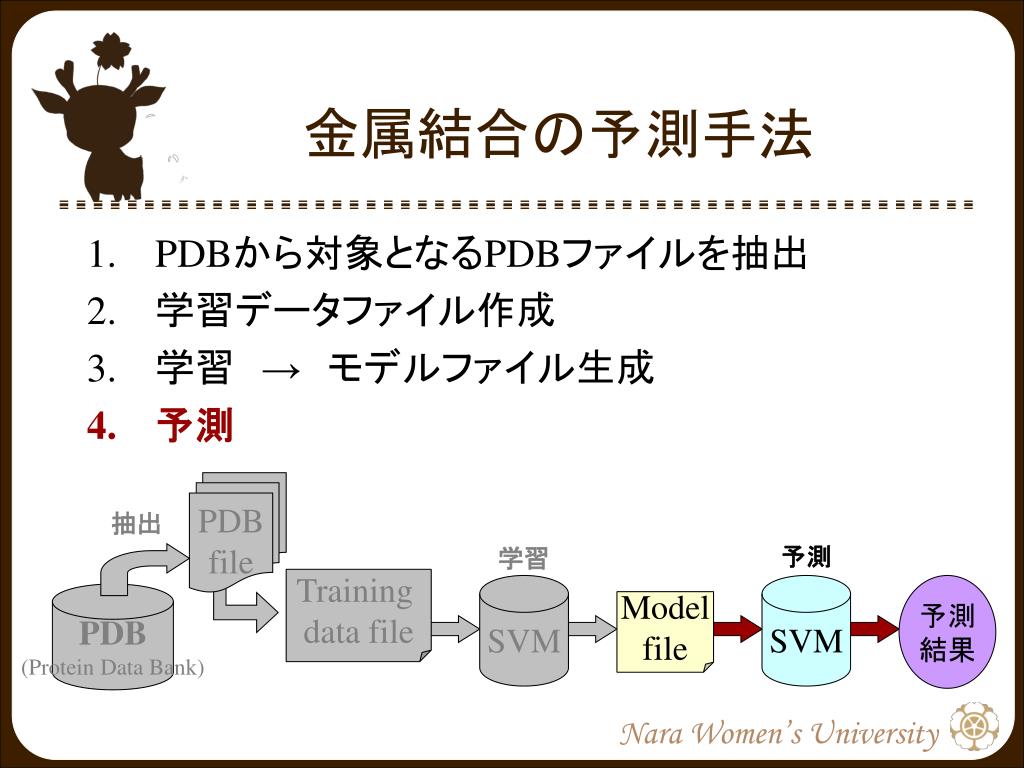 金属結合の予測手法

1. PDBから対象となるPDBファイルを抽出
2. 学習データファイル作成
3. 学習 → モデルファイル生成
4. 予測

抽出

PDB file

PDB (Protein Data Bank)

Training data file

学習

SVM

Model file

予測

SVM

予測結果

Nara Women's University